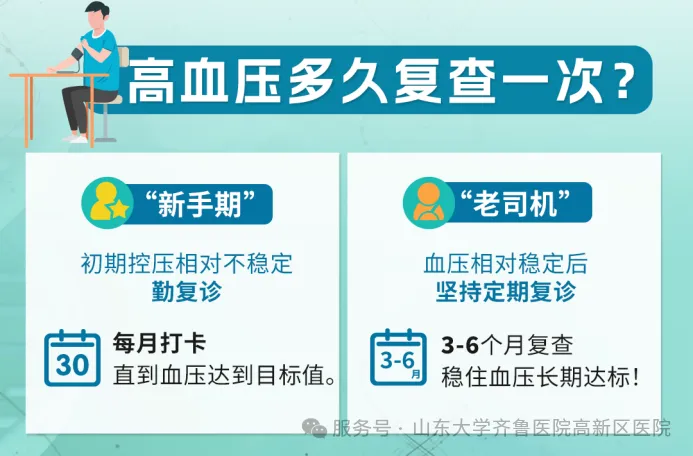 高血压多久复查一次？

“新手期”

初期控压相对不稳定
勤复诊

30

每月打卡
直到血压达到目标值。

“老司机”

血压相对稳定后
坚持定期复诊

3-6月

3-6个月复查
稳住血压长期达标！

服务号 · 山东大学齐鲁医院高新区医院